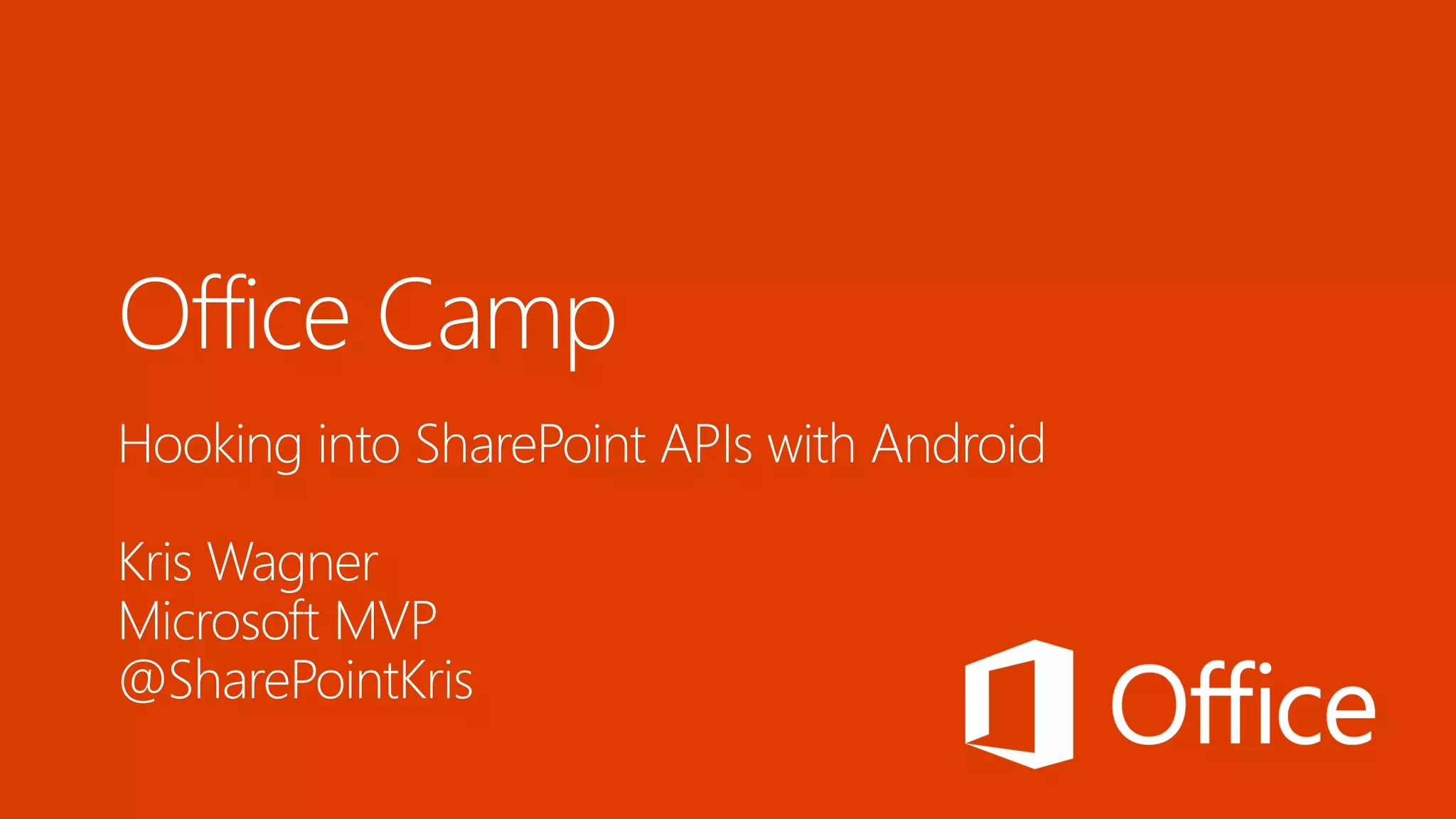 Office Camp

Hooking into SharePoint APIs with Android

Kris Wagner
Microsoft MVP
@SharePointKris

Office